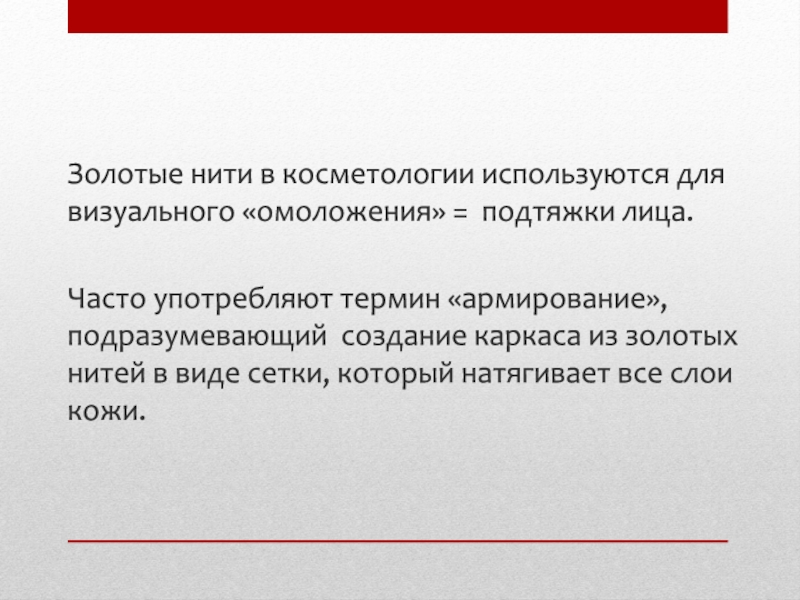 Золотые нити в косметологии используются для визуального «омоложения» = подтяжки лица.

Часто употребляют термин «армирование», подразумевающий создание каркаса из золотых нитей в виде сетки, который натягивает все слои кожи.